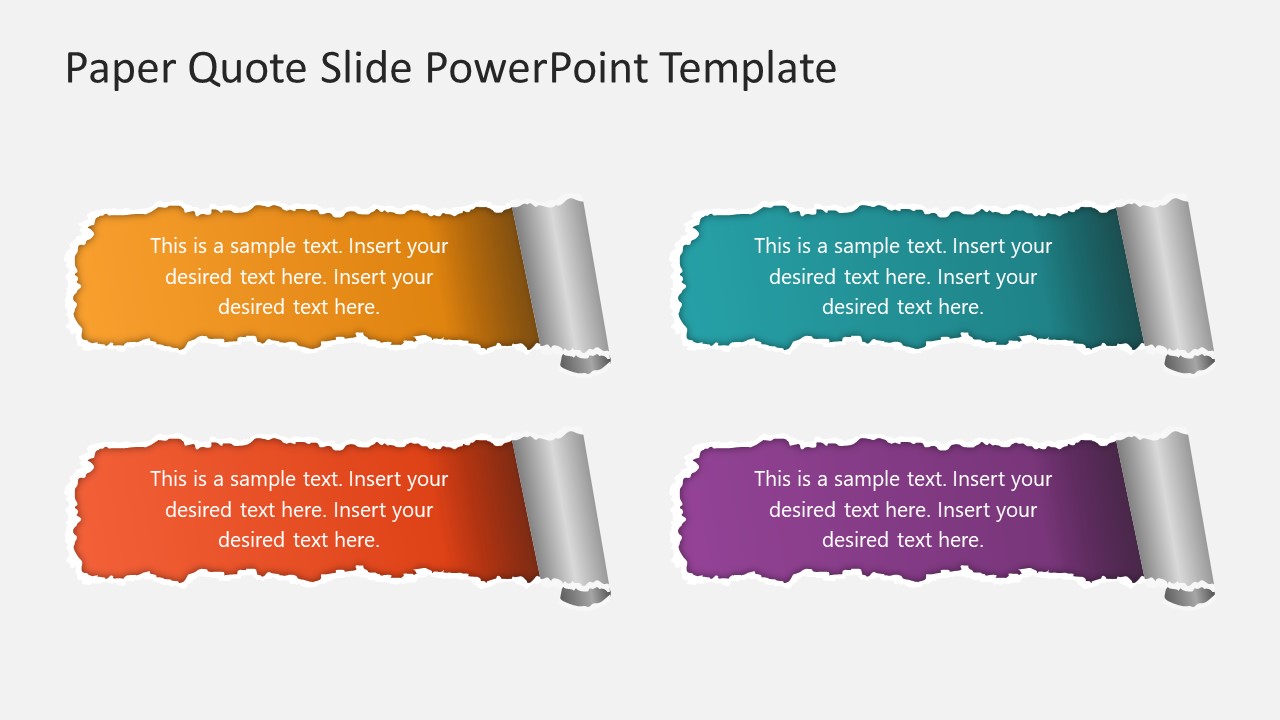 Paper Quote Slide PowerPoint Template

This is a sample text. Insert your desired text here. Insert your desired text here.

This is a sample text. Insert your desired text here. Insert your desired text here.

This is a sample text. Insert your desired text here. Insert your desired text here.

This is a sample text. Insert your desired text here. Insert your desired text here.